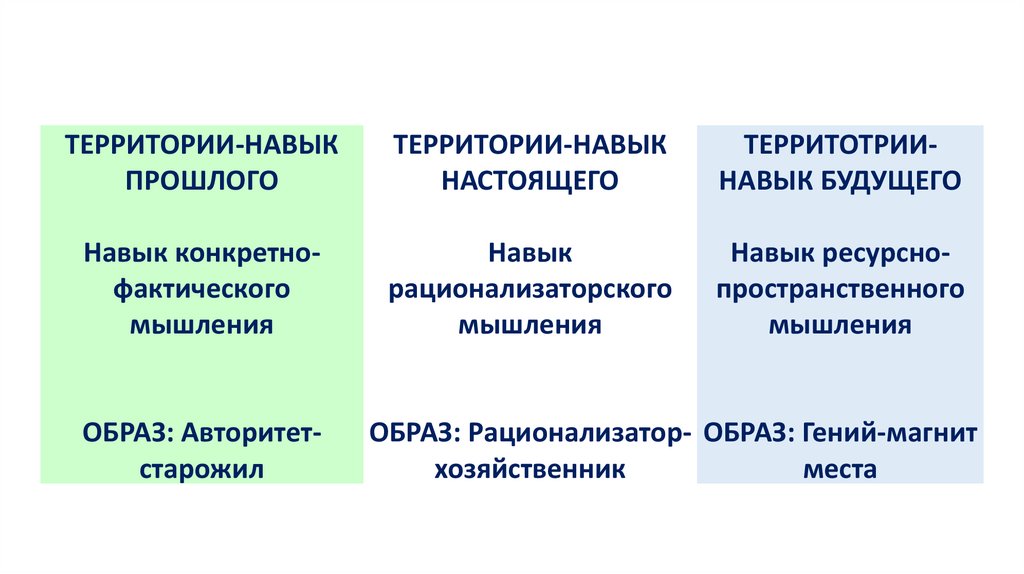 ТЕРРИТОРИИ-НАВЫК ПРОШЛОГО

Навык конкретно-фактического мышления

ОБРАЗ: Авторитет-старожил

ТЕРРИТОРИИ-НАВЫК НАСТОЯЩЕГО

Навык рационализаторского мышления

ОБРАЗ: Рационализатор-хозяйственник

ТЕРРИТОТРИИ-НАВЫК БУДУЩЕГО

Навык ресурсно-пространственного мышления

ОБРАЗ: Гений-магнит места